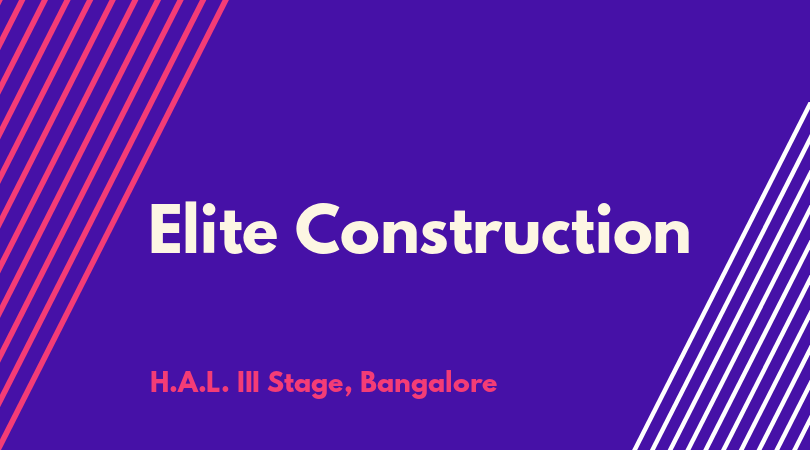 Elite Construction

H.A.L. III Stage, Bangalore